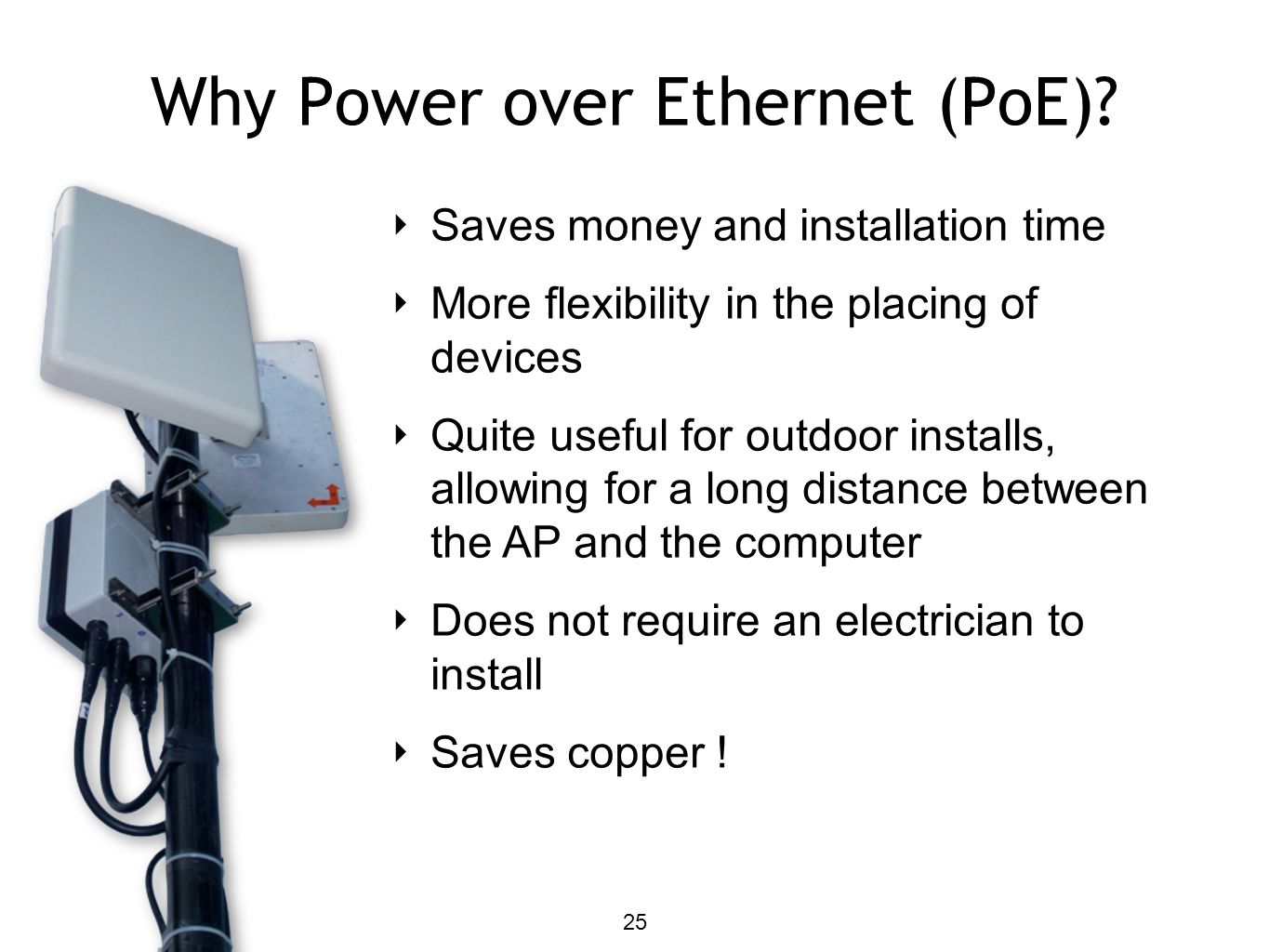 Why Power over Ethernet (PoE)?

‣ Saves money and installation time

‣ More flexibility in the placing of devices

‣ Quite useful for outdoor installs, allowing for a long distance between the AP and the computer

‣ Does not require an electrician to install

‣ Saves copper !

25